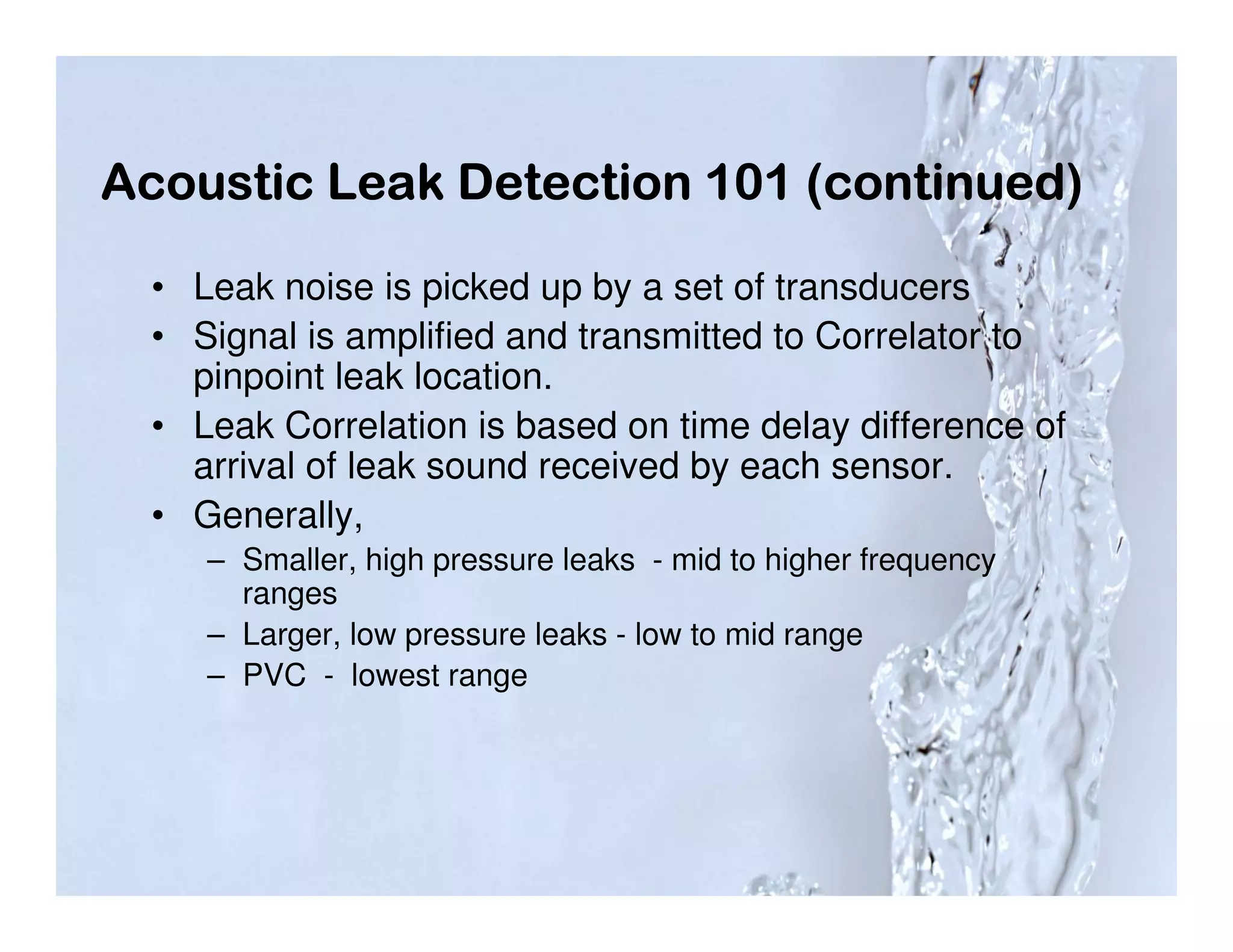 Acoustic Leak Detection 101 (continued)

• Leak noise is picked up by a set of transducers
• Signal is amplified and transmitted to Correlator to pinpoint leak location.
• Leak Correlation is based on time delay difference of arrival of leak sound received by each sensor.
• Generally,
– Smaller, high pressure leaks - mid to higher frequency ranges
– Larger, low pressure leaks - low to mid range
– PVC - lowest range